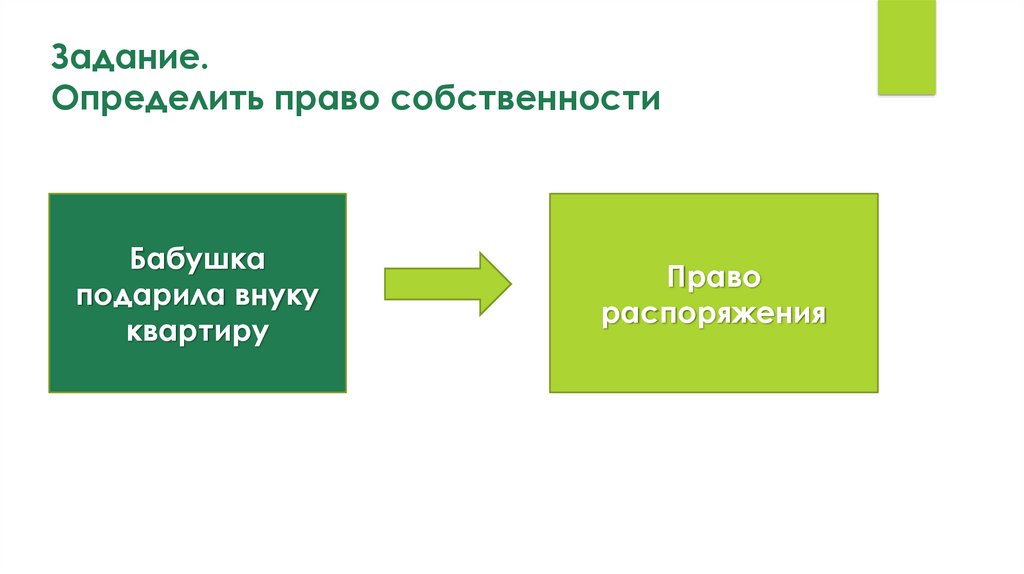 Задание.
Определить право собственности

Бабушка подарила внуку квартиру

Право распоряжения